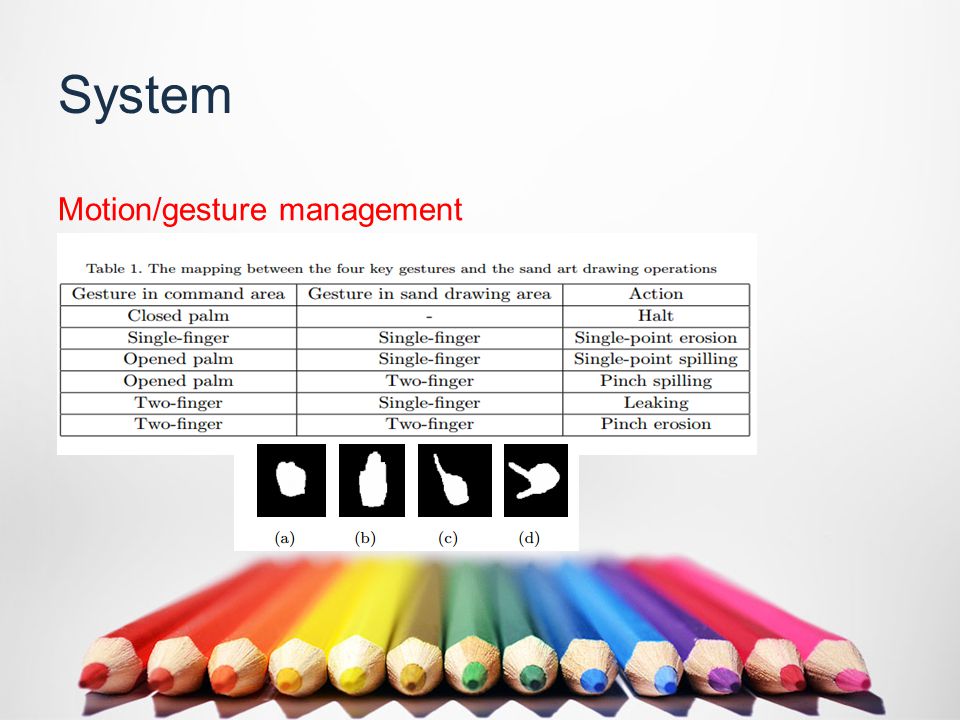 System

Motion/gesture management

Table 1. The mapping between the four key gestures and the sand art drawing operations

| Gesture in command area | Gesture in sand drawing area | Action |
|---|---|---|
| Closed palm | - | Halt |
| Single-finger | Single-finger | Single-point erosion |
| Opened palm | Single-finger | Single-point spilling |
| Opened palm | Two-finger | Pinch spilling |
| Two-finger | Single-finger | Leaking |
| Two-finger | Two-finger | Pinch erosion |

(a) (b) (c) (d)